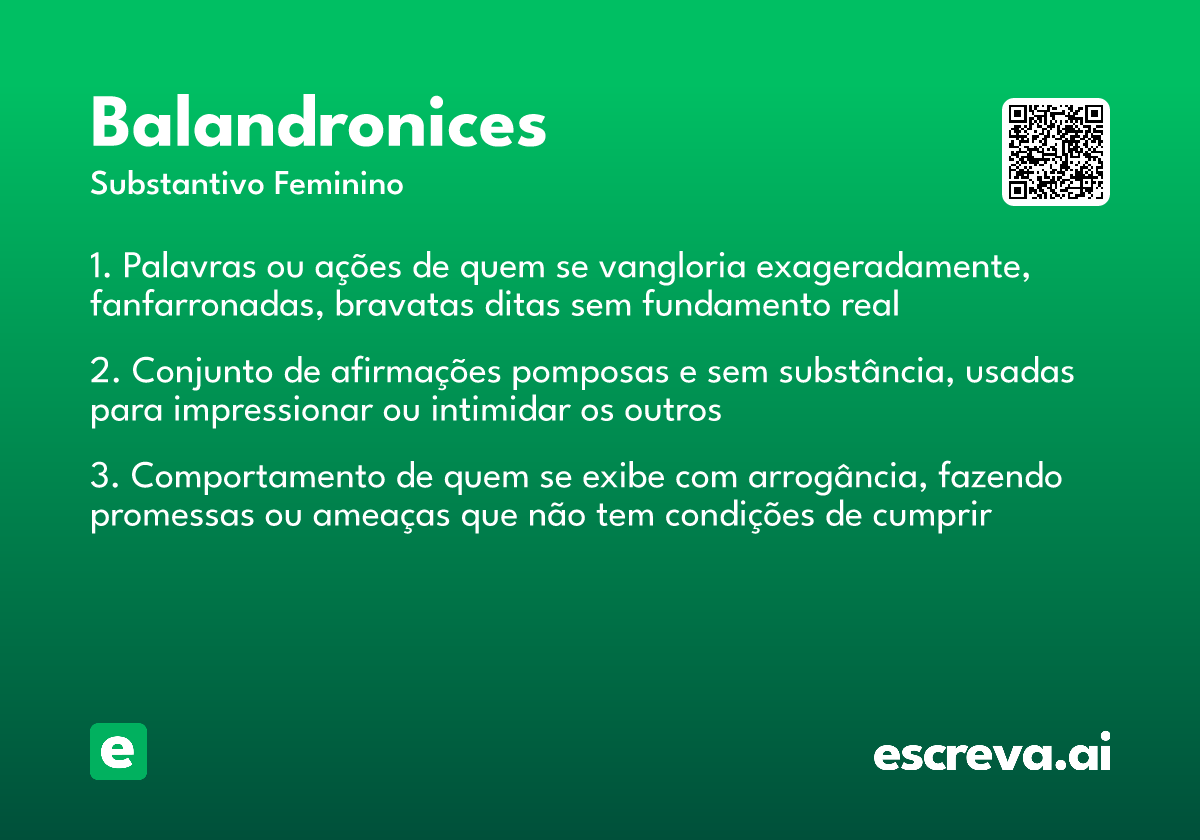 Balandronices
Substantivo Feminino

1. Palavras ou ações de quem se vangloria exageradamente, fanfarronadas, bravatas ditas sem fundamento real

2. Conjunto de afirmações pomposas e sem substância, usadas para impressionar ou intimidar os outros

3. Comportamento de quem se exibe com arrogância, fazendo promessas ou ameaças que não tem condições de cumprir

e

escreva.ai